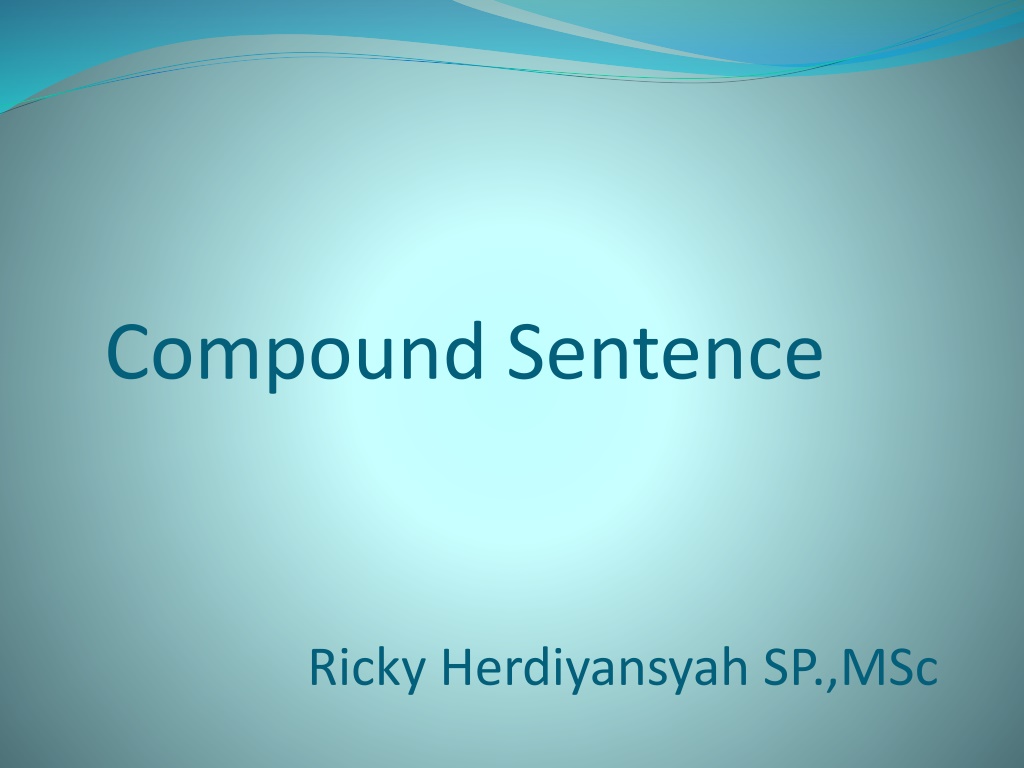 Compound Sentence

Ricky Herdiyansyah SP.,MSc